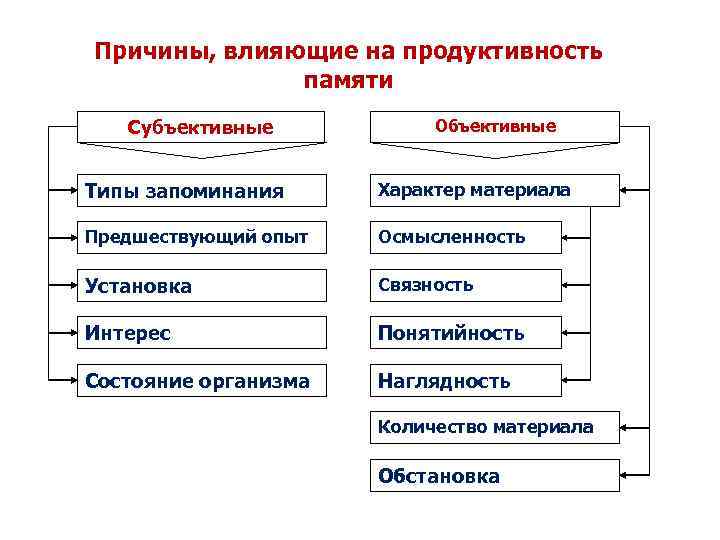 Причины, влияющие на продуктивность памяти

Субъективные

Типы запоминания

Предшествующий опыт

Установка

Интерес

Состояние организма

Объективные

Характер материала

Осмысленность

Связность

Понятийность

Наглядность

Количество материала

Обстановка